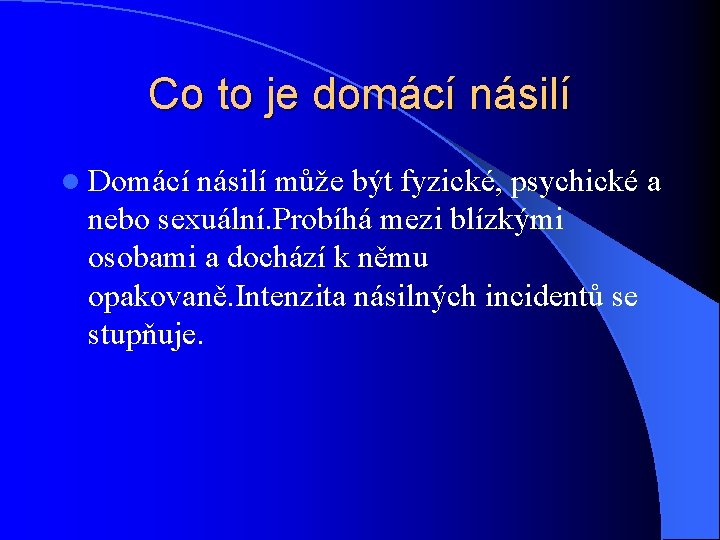 Co to je domácí násilí

Domácí násilí může být fyzické, psychické a nebo sexuální.Probíhá mezi blízkými osobami a dochází k němu opakovaně.Intenzita násilných incidentů se stupňuje.